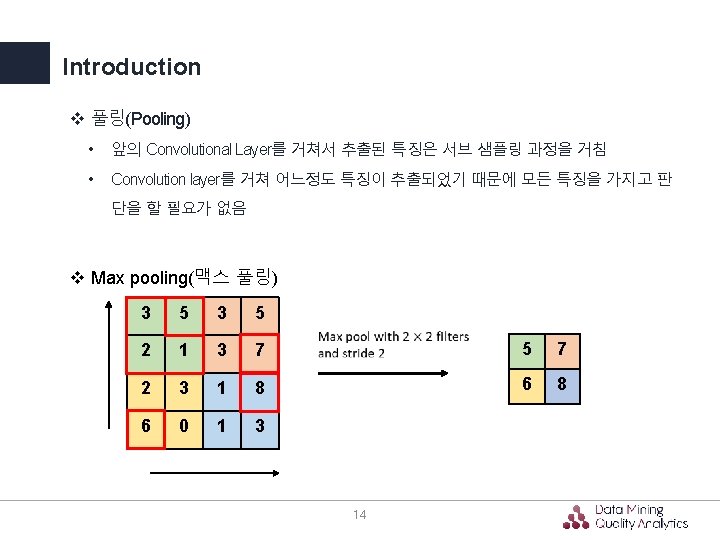 Introduction

❖ 풀링(Pooling)

• 앞의 Convolutional Layer를 거쳐서 추출된 특징은 서브 샘플링 과정을 거침

• Convolution layer를 거쳐 어느정도 특징이 추출되었기 때문에 모든 특징을 가지고 판단을 할 필요가 없음

❖ Max pooling(맥스 풀링)

| 3 | 5 | 3 | 5 |
|---|---|---|---|
| 2 | 1 | 3 | 7 |
| 2 | 3 | 1 | 8 |
| 6 | 0 | 1 | 3 |

Max pool with 2 × 2 filters and stride 2

| 5 | 7 |
|---|---|
| 6 | 8 |

14

Data Mining
Quality Analytics